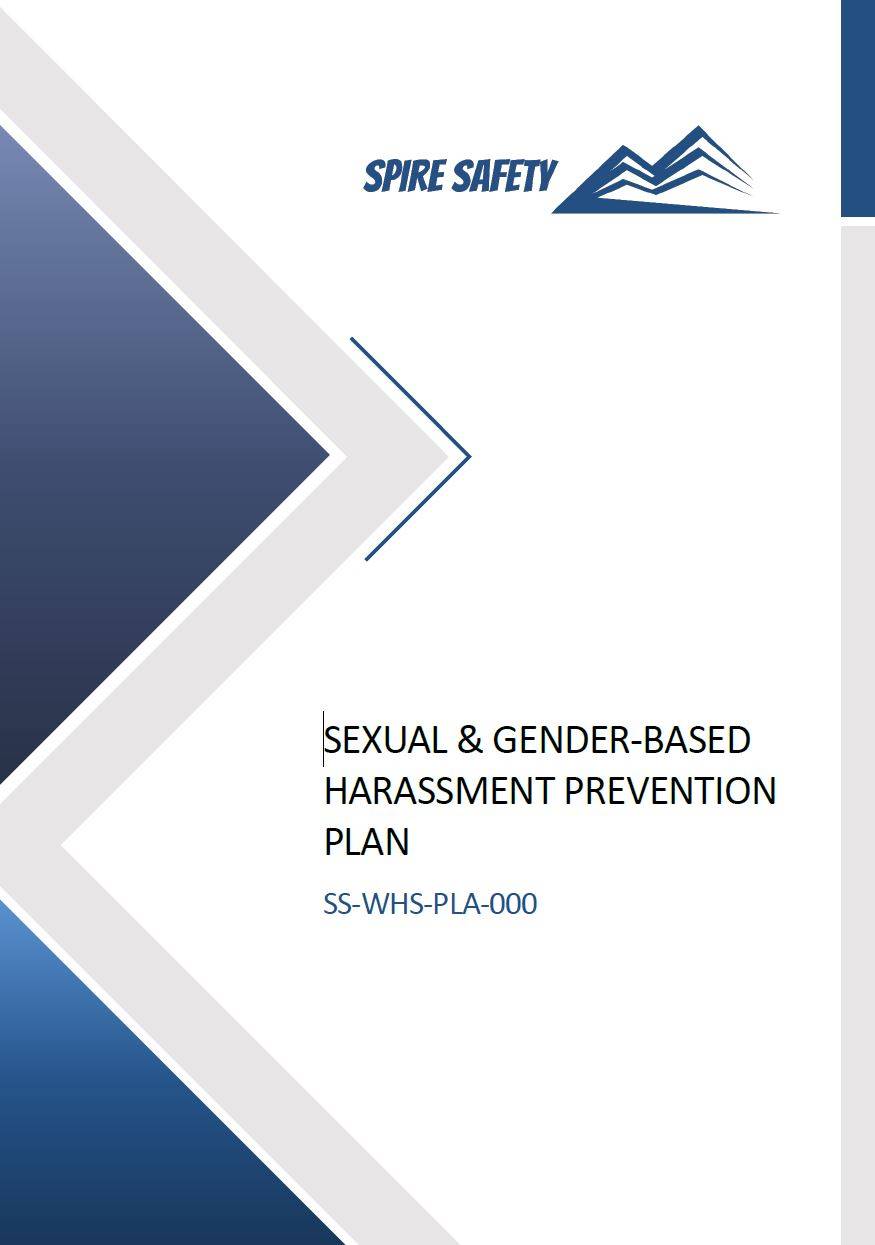 SPIRE SAFETY

SEXUAL & GENDER-BASED HARASSMENT PREVENTION PLAN

SS-WHS-PLA-000